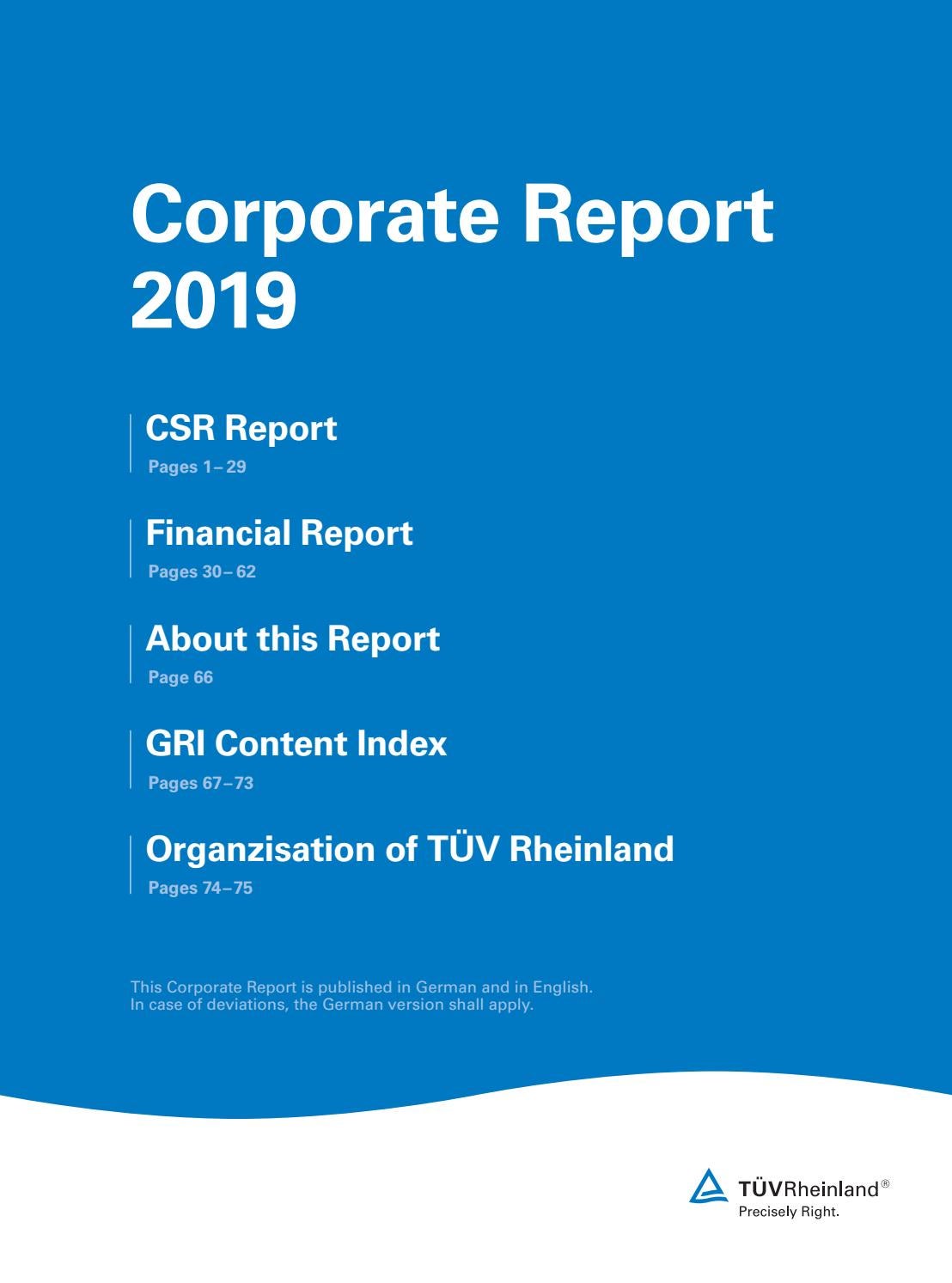 Corporate Report 2019

CSR Report
Pages 1– 29

Financial Report
Pages 30– 62

About this Report
Page 66

GRI Content Index
Pages 67–73

Organzisation of TÜV Rheinland
Pages 74–75

This Corporate Report is published in German and in English. In case of deviations, the German version shall apply.

TÜVRheinland®
Precisely Right.